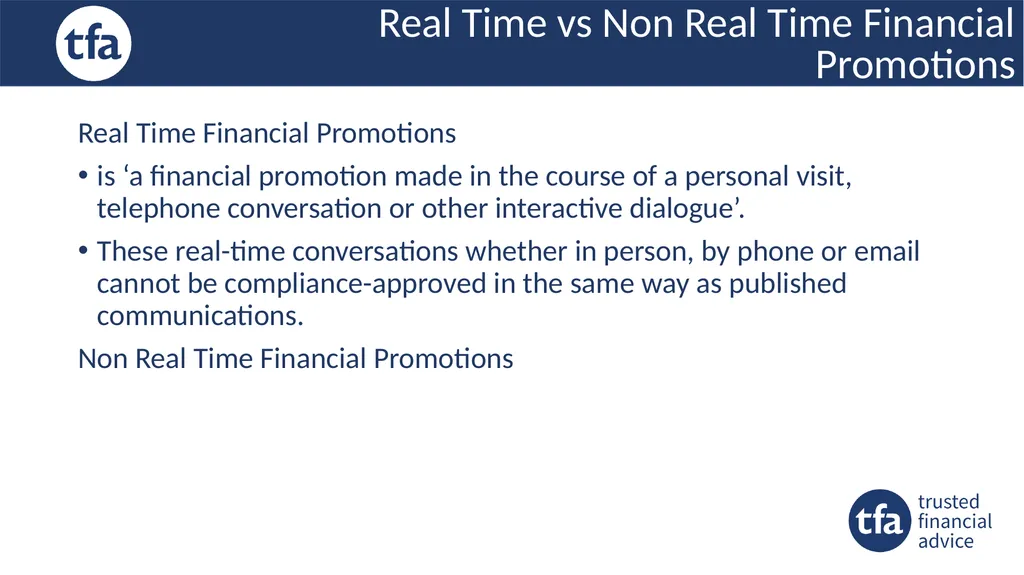 tfa

Real Time vs Non Real Time Financial Promotions

Real Time Financial Promotions

• is ‘a financial promotion made in the course of a personal visit, telephone conversation or other interactive dialogue’.

• These real-time conversations whether in person, by phone or email cannot be compliance-approved in the same way as published communications.

Non Real Time Financial Promotions

tfa trusted financial advice